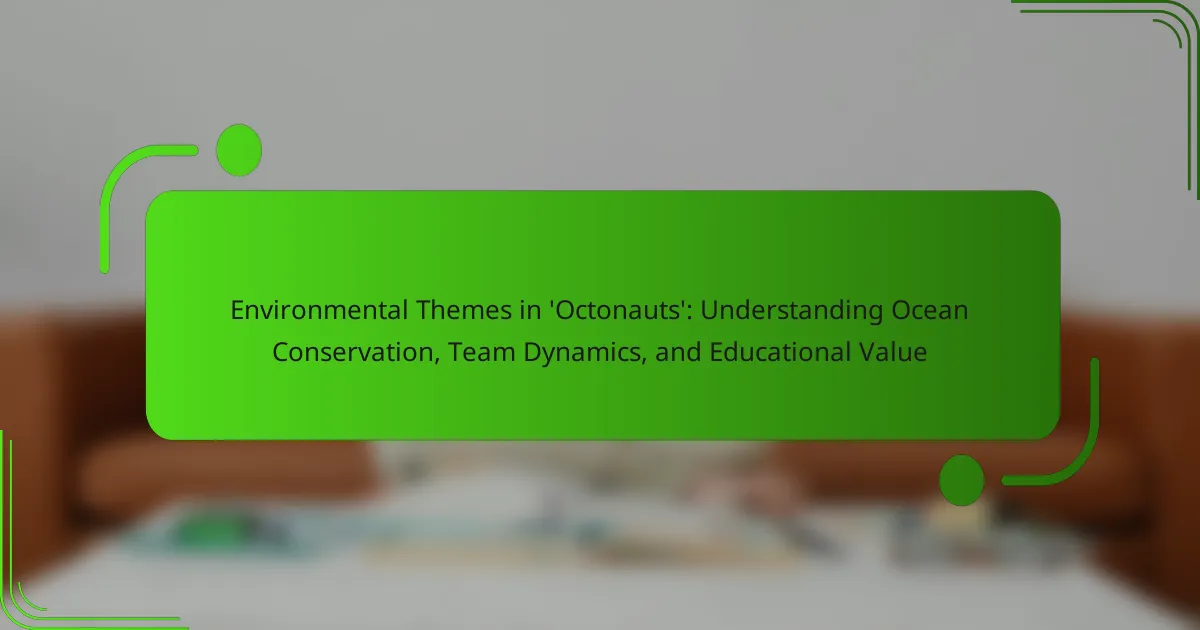 Environmental Themes in 'Octonauts': Understanding Ocean Conservation, Team Dynamics, and Educational Value